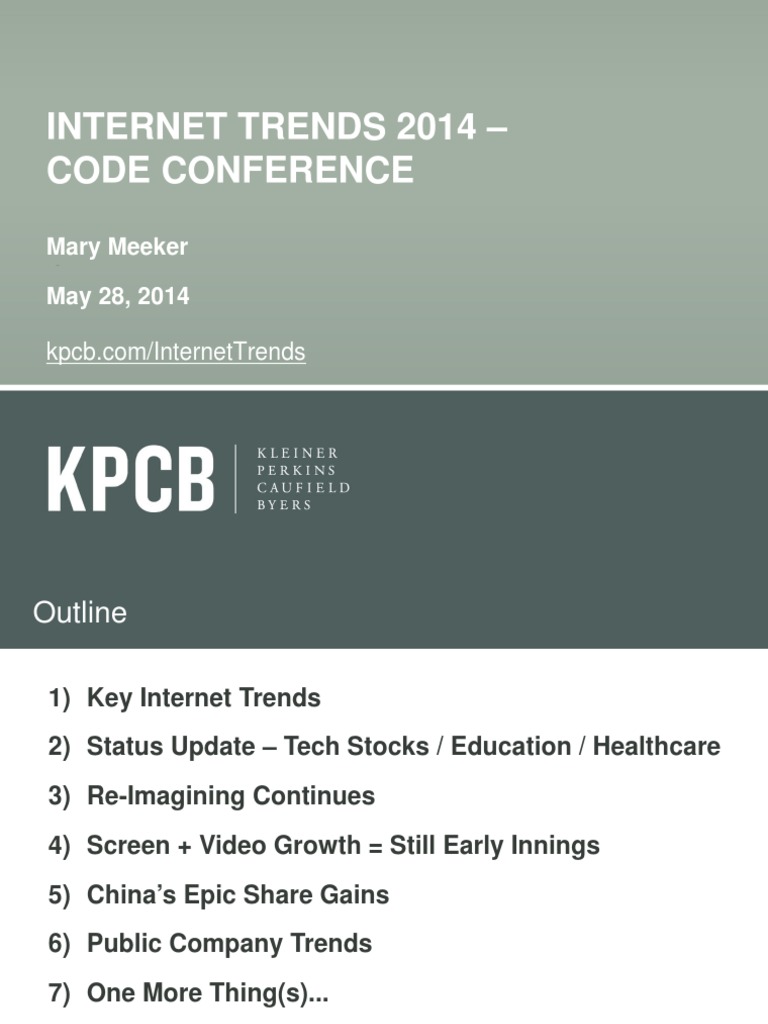 INTERNET TRENDS 2014 – CODE CONFERENCE

Mary Meeker

May 28, 2014

kpcb.com/InternetTrends

KPCB KLEINER PERKINS CAUFIELD BYERS

Outline

1) Key Internet Trends

2) Status Update – Tech Stocks / Education / Healthcare

3) Re-Imagining Continues

4) Screen + Video Growth = Still Early Innings

5) China's Epic Share Gains

6) Public Company Trends

7) One More Thing(s)...